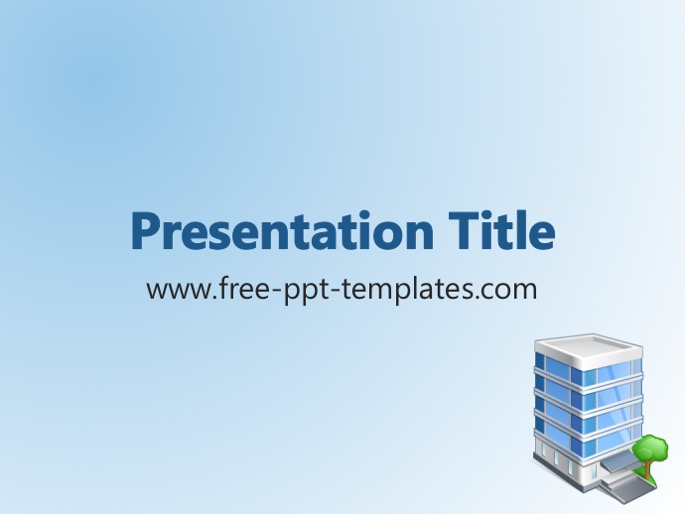 Presentation Title

www.free-ppt-templates.com